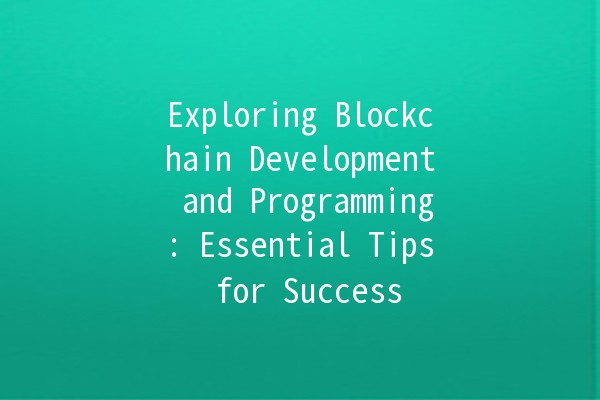 Exploring Blockchain Development and Programming: Essential Tips for Success